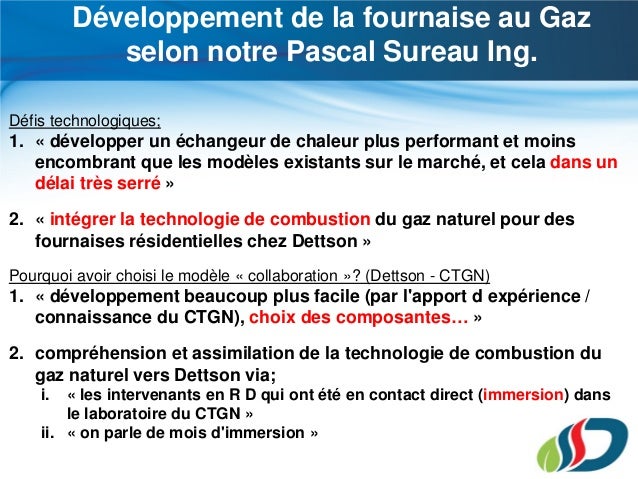 Développement de la fournaise au Gaz selon notre Pascal Sureau Ing.

Défis technologiques:
1. « développer un échangeur de chaleur plus performant et moins encombrant que les modèles existants sur le marché, et cela dans un délai très serré »

2. « intégrer la technologie de combustion du gaz naturel pour des fournaises résidentielles chez Dettson »

Pourquoi avoir choisi le modèle « collaboration »? (Dettson - CTGN)
1. « développement beaucoup plus facile (par l'apport d expérience / connaissance du CTGN), choix des composantes… »

2. compréhension et assimilation de la technologie de combustion du gaz naturel vers Dettson via;
i. « les intervenants en R D qui ont été en contact direct (immersion) dans le laboratoire du CTGN »
ii. « on parle de mois d'immersion »